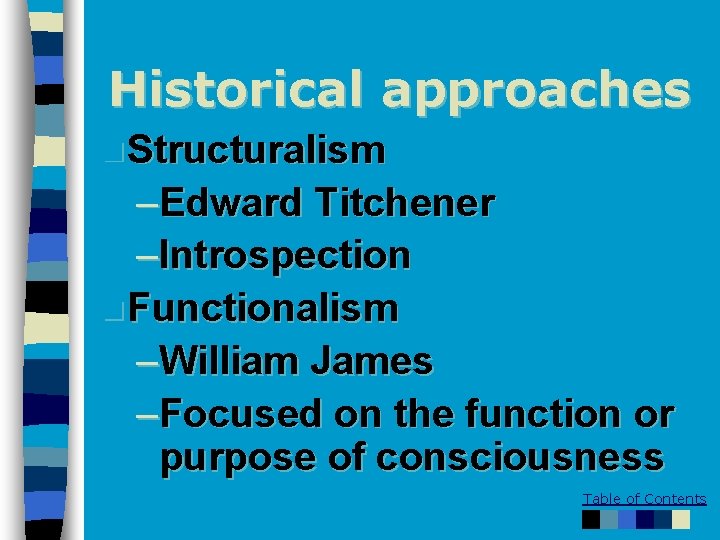 Historical approaches

Structuralism

–Edward Titchener

–Introspection

Functionalism

–William James

–Focused on the function or purpose of consciousness

Table of Contents